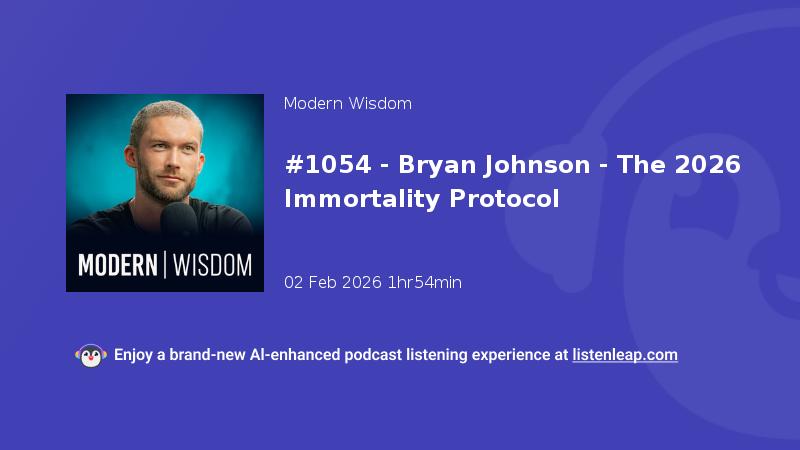 MODERN | WISDOM

Modern Wisdom

#1054 - Bryan Johnson - The 2026 Immortality Protocol

02 Feb 2026 1hr54min

Enjoy a brand-new AI-enhanced podcast listening experience at listenleap.com